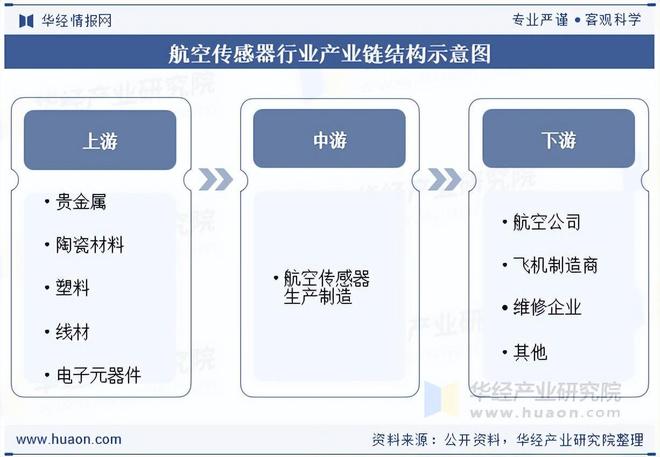 华经情报网

专业严谨 • 客观科学

航空传感器行业产业链结构示意图

上游

• 贵金属

• 陶瓷材料

• 塑料

• 线材

• 电子元器件

中游

• 航空传感器生产制造

下游

• 航空公司

• 飞机制造商

• 维修企业

• 其他

华经产业研究院
www.huaon.com

www.huaon.com

资料来源：公开资料，华经产业研究院整理